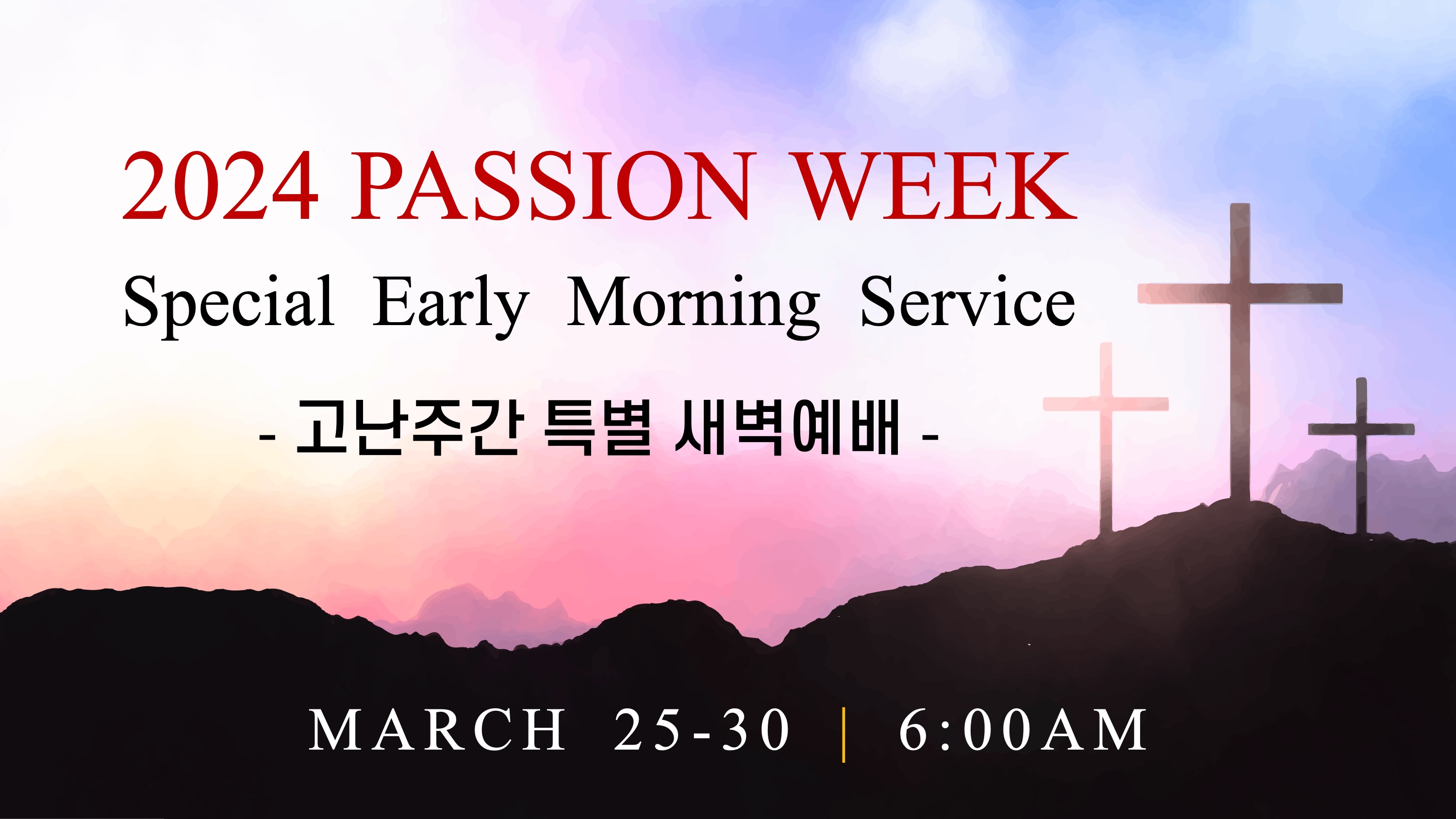 2024 PASSION WEEK

Special Early Morning Service

- 고난주간 특별 새벽예배 -

MARCH 25-30 | 6:00AM